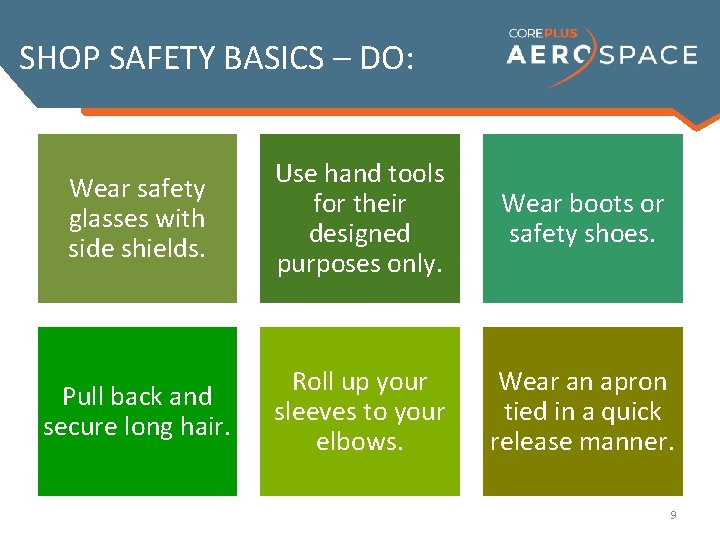 SHOP SAFETY BASICS – DO:

COREPLUS AEROSPACE

Wear safety glasses with side shields.

Use hand tools for their designed purposes only.

Wear boots or safety shoes.

Pull back and secure long hair.

Roll up your sleeves to your elbows.

Wear an apron tied in a quick release manner.

9